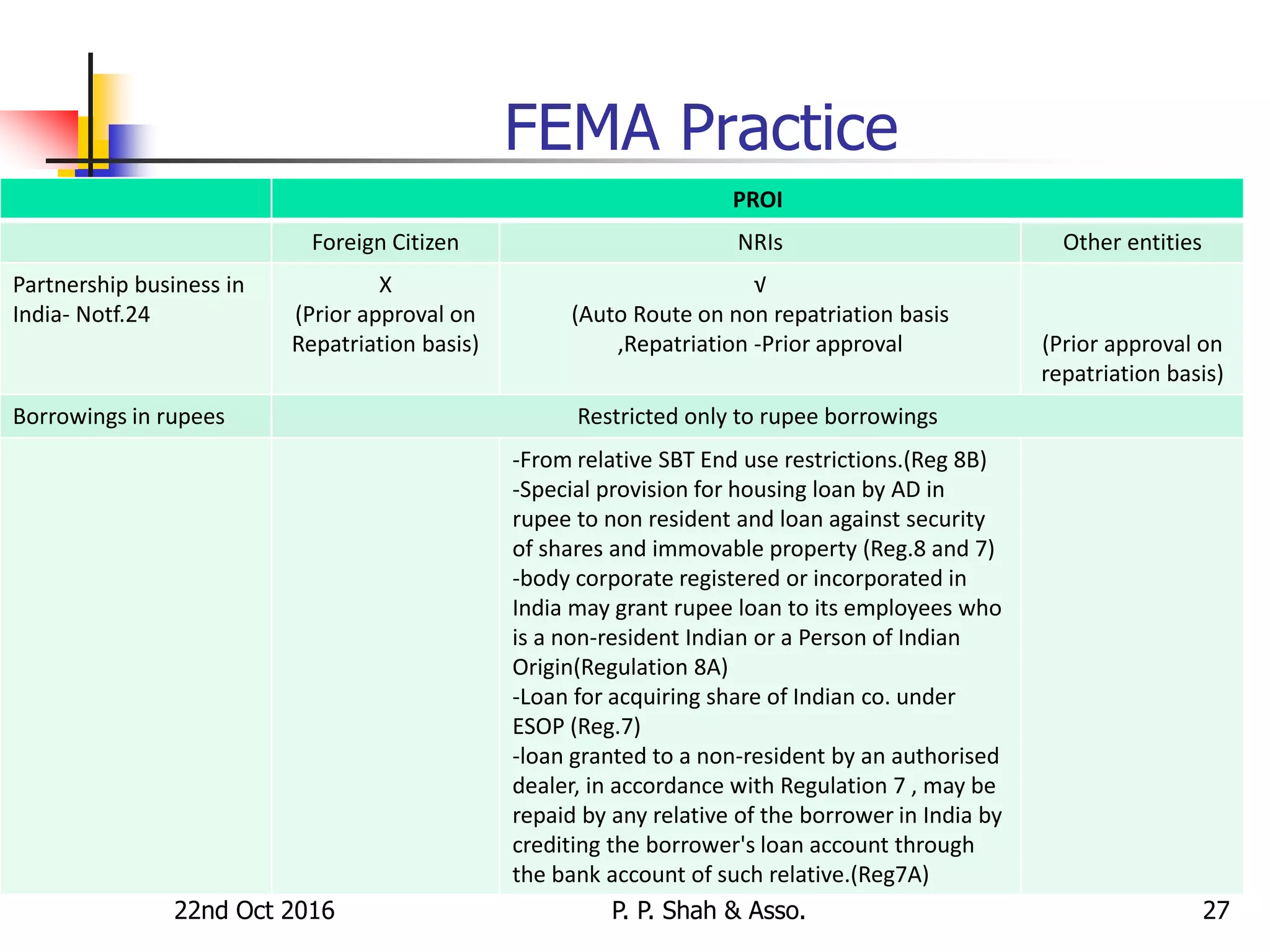 FEMA Practice

| | PROI | | |
|---|---|---|---|
| | Foreign Citizen | NRIs | Other entities |
| Partnership business in India- Notf.24 | X (Prior approval on Repatriation basis) | √ (Auto Route on non repatriation basis ,Repatriation -Prior approval | (Prior approval on repatriation basis) |
| Borrowings in rupees | Restricted only to rupee borrowings | | |
| | | -From relative SBT End use restrictions.(Reg 8B) -Special provision for housing loan by AD in rupee to non resident and loan against security of shares and immovable property (Reg.8 and 7) -body corporate registered or incorporated in India may grant rupee loan to its employees who is a non-resident Indian or a Person of Indian Origin(Regulation 8A) -Loan for acquiring share of Indian co. under ESOP (Reg.7) -loan granted to a non-resident by an authorised dealer, in accordance with Regulation 7 , may be repaid by any relative of the borrower in India by crediting the borrower's loan account through the bank account of such relative.(Reg7A) | |

22nd Oct 2016 P. P. Shah & Asso. 27